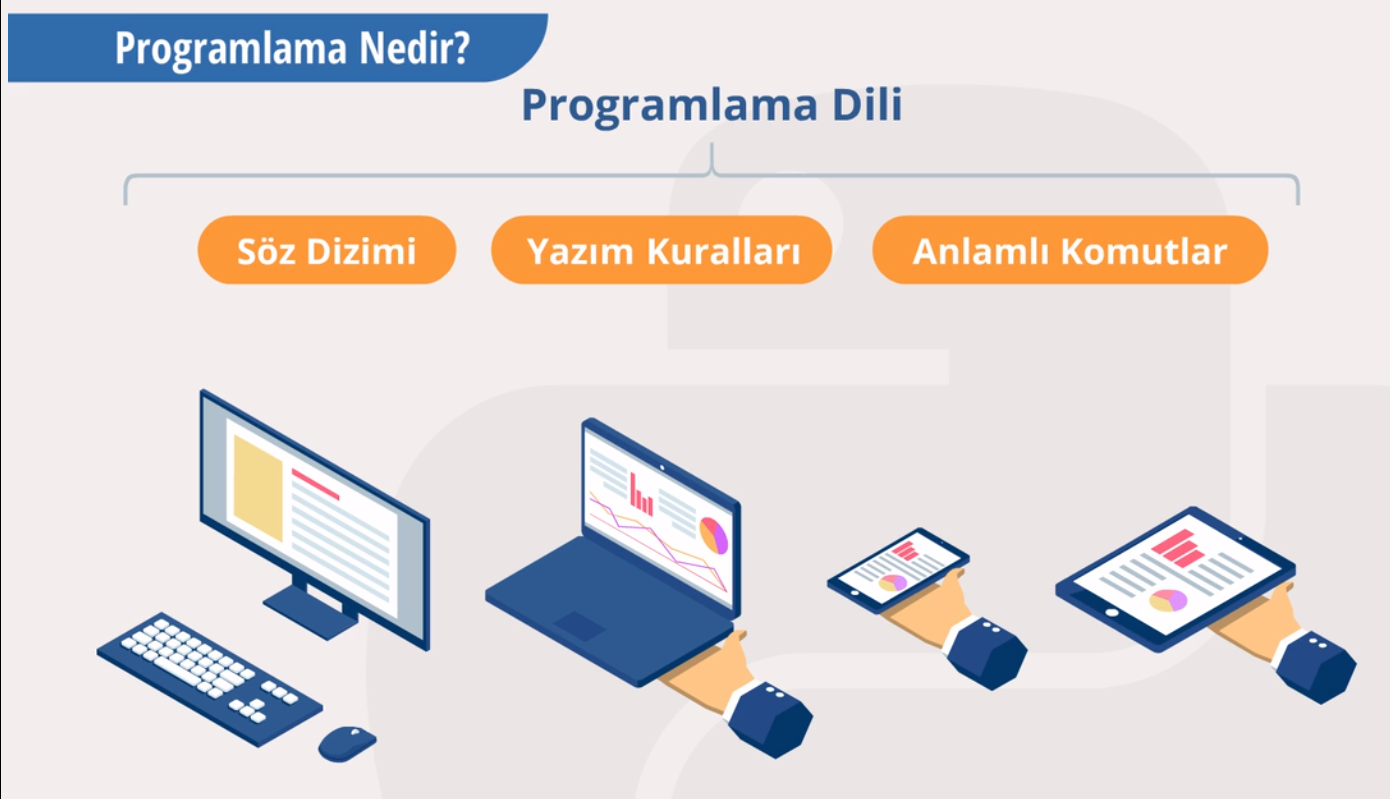 Programlama Nedir?

Programlama Dili

Söz Dizimi

Yazım Kuralları

Anlamlı Komutlar